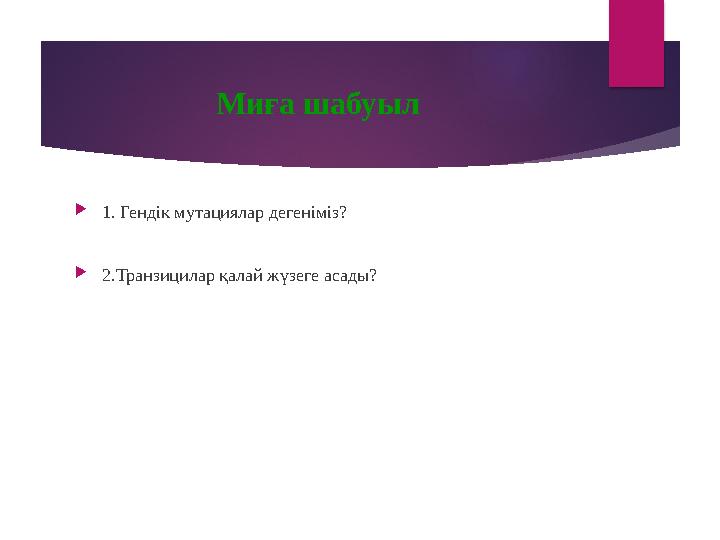 Миға шабуыл

1. Гендік мутациялар дегеніміз?

2.Транзицилар қалай жүзеге асады?